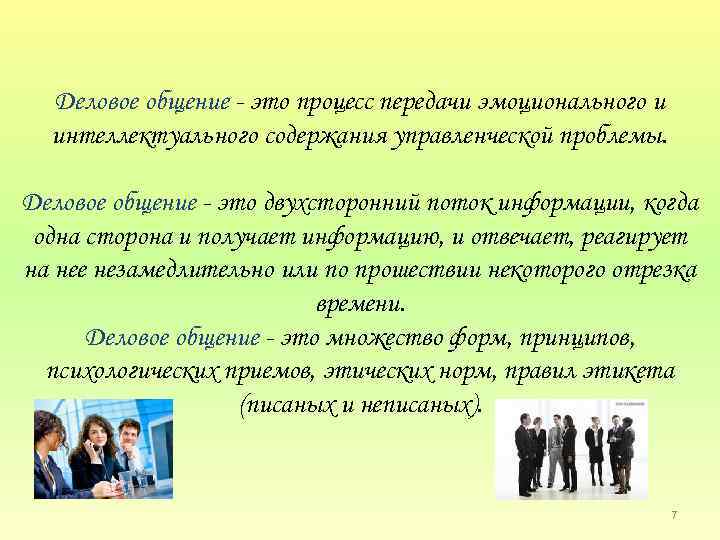 Деловое общение - это процесс передачи эмоционального и интеллектуального содержания управленческой проблемы.

Деловое общение - это двухсторонний поток информации, когда одна сторона и получает информацию, и отвечает, реагирует на нее незамедлительно или по прошествии некоторого отрезка времени.

Деловое общение - это множество форм, принципов, психологических приемов, этических норм, правил этикета (писаных и неписаных).

7